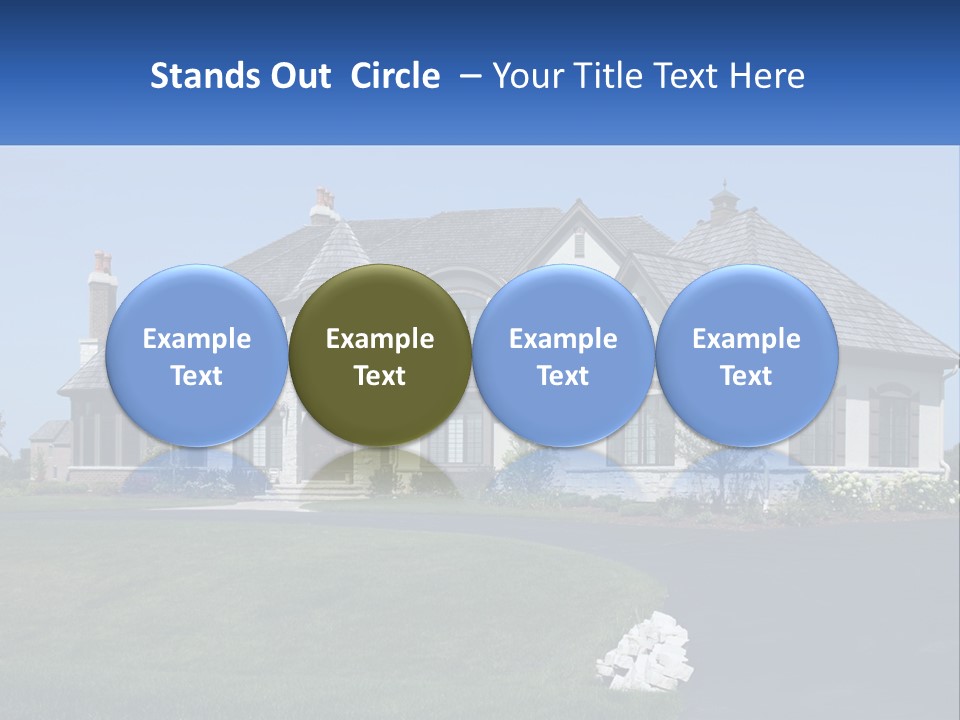 Stands Out Circle – Your Title Text Here

Example Text

Example Text

Example Text

Example Text